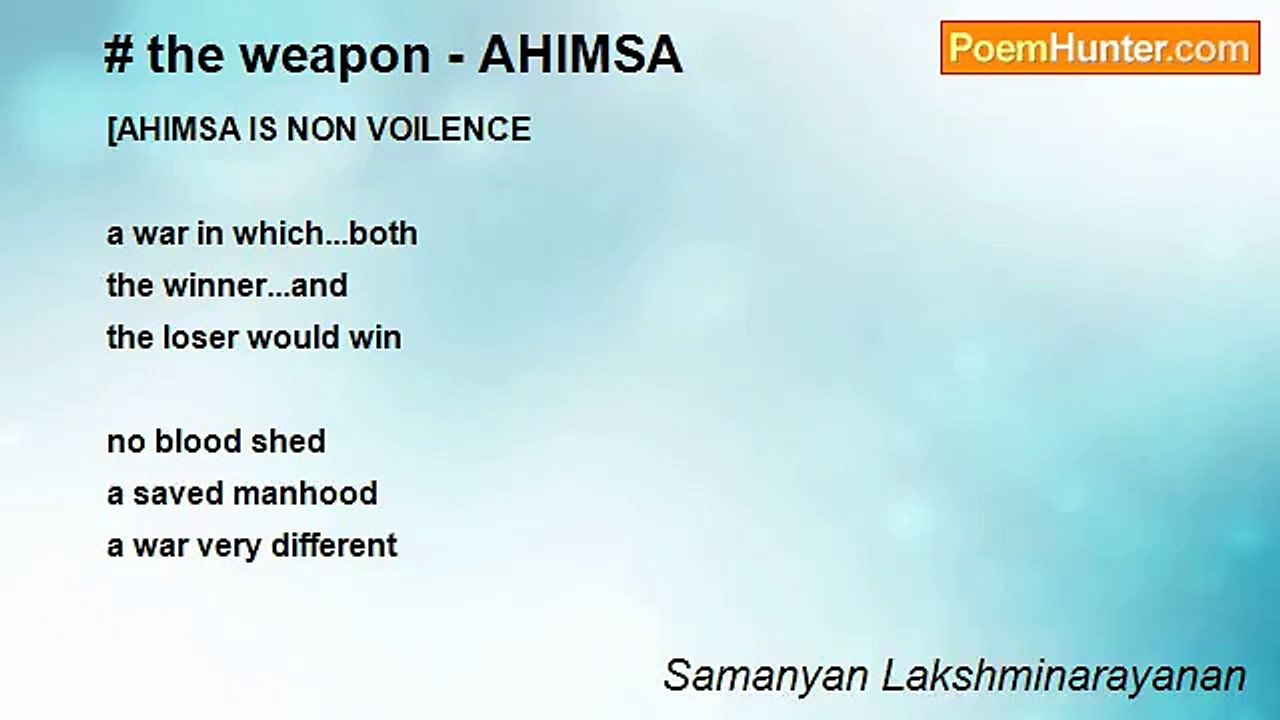 # the weapon - AHIMSA

PoemHunter.com

[AHIMSA IS NON VOILENCE

a war in which...both
the winner...and
the loser would win

no blood shed
a saved manhood
a war very different

Samanyan Lakshminarayanan